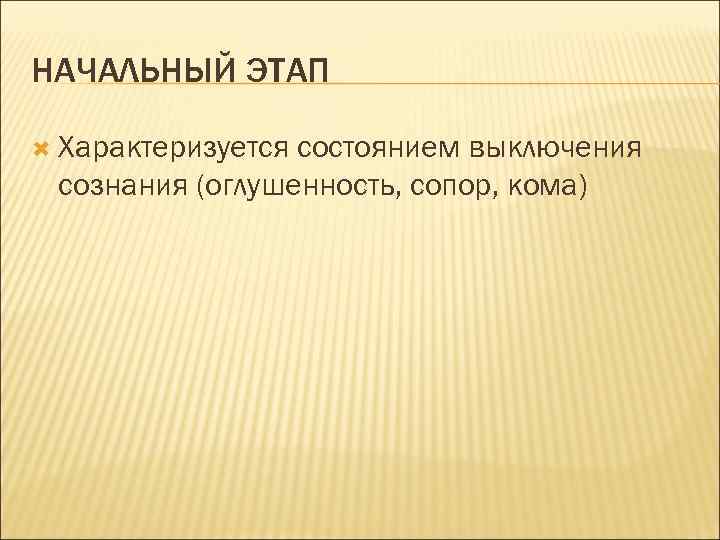 НАЧАЛЬНЫЙ ЭТАП

Характеризуется состоянием выключения сознания (оглушенность, сопор, кома)